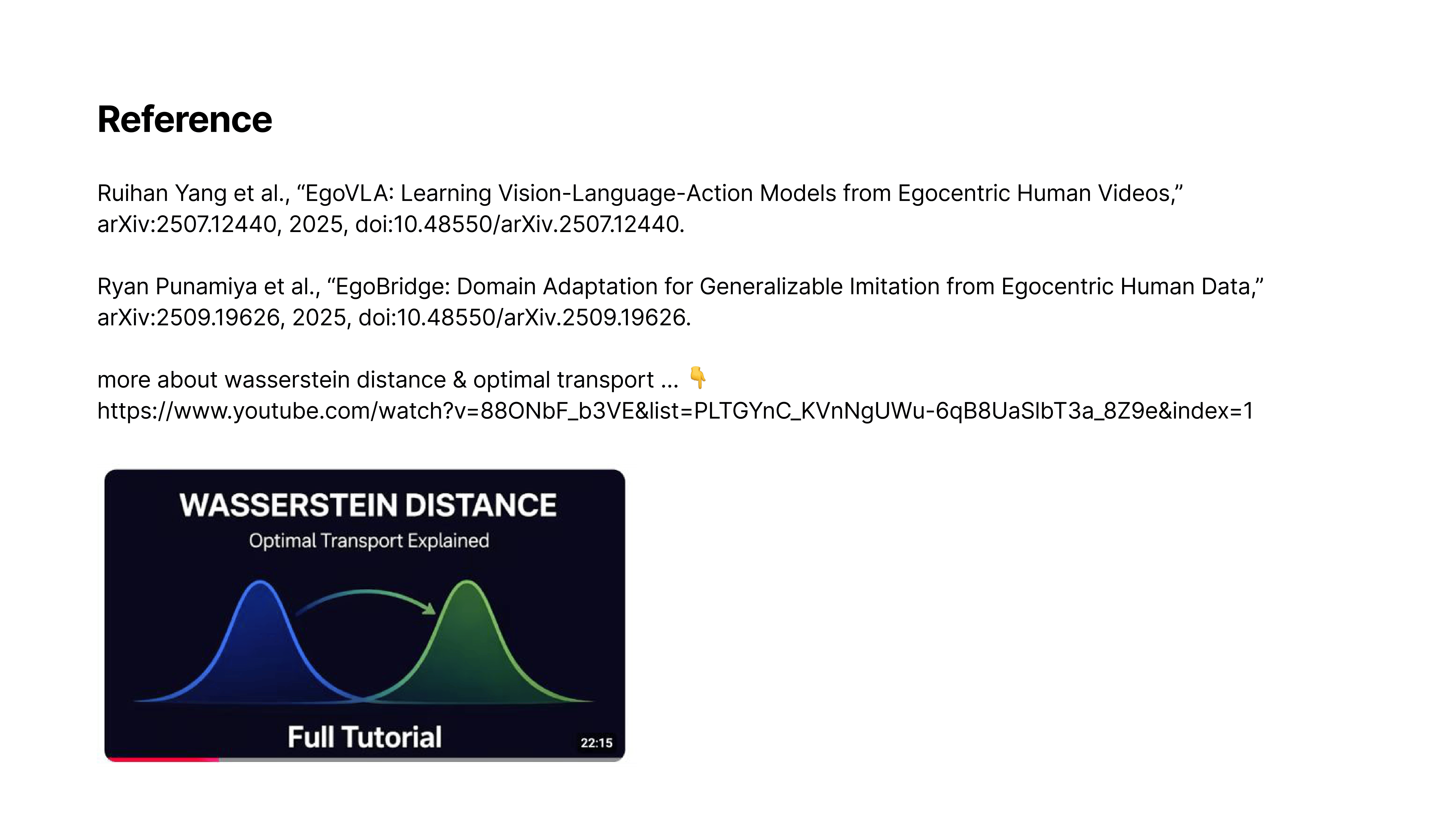 Reference

Ruihan Yang et al., “EgoVLA: Learning Vision-Language-Action Models from Egocentric Human Videos,” arXiv:2507.12440, 2025, doi:10.48550/arXiv.2507.12440.

Ryan Punamiya et al., “EgoBridge: Domain Adaptation for Generalizable Imitation from Egocentric Human Data,” arXiv:2509.19626, 2025, doi:10.48550/arXiv.2509.19626.

more about wasserstein distance & optimal transport ... 👇
https://www.youtube.com/watch?v=88ONbF_b3VE&list=PLTGYnC_KVnNgUWu-6qB8UaSlbT3a_8Z9e&index=1

WASSERSTEIN DISTANCE
Optimal Transport Explained
Full Tutorial
22:15